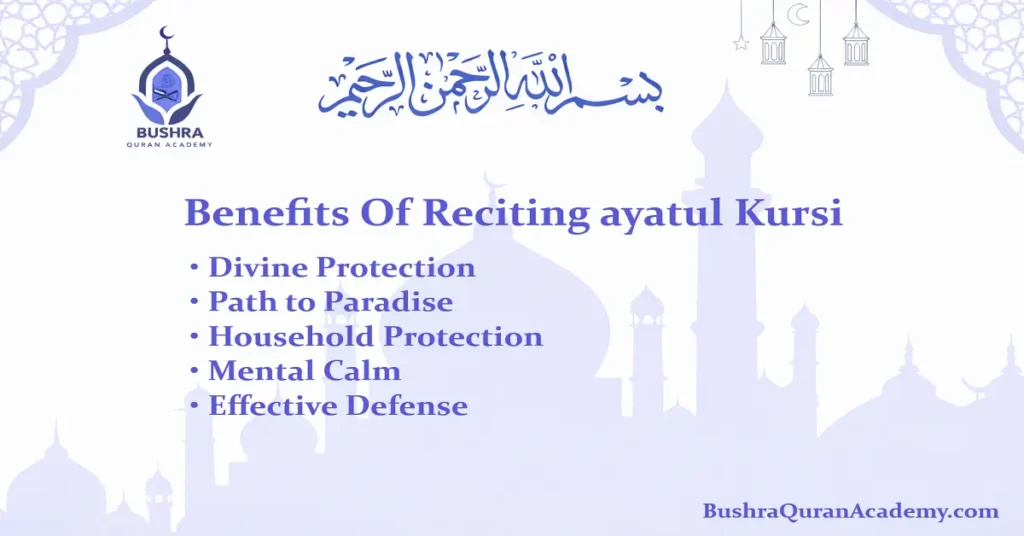 BUSHRA
QURAN ACADEMY

بسم الله الرحمن الرحيم

Benefits Of Reciting ayatul Kursi

• Divine Protection
• Path to Paradise
• Household Protection
• Mental Calm
• Effective Defense

BushraQuranAcademy.com